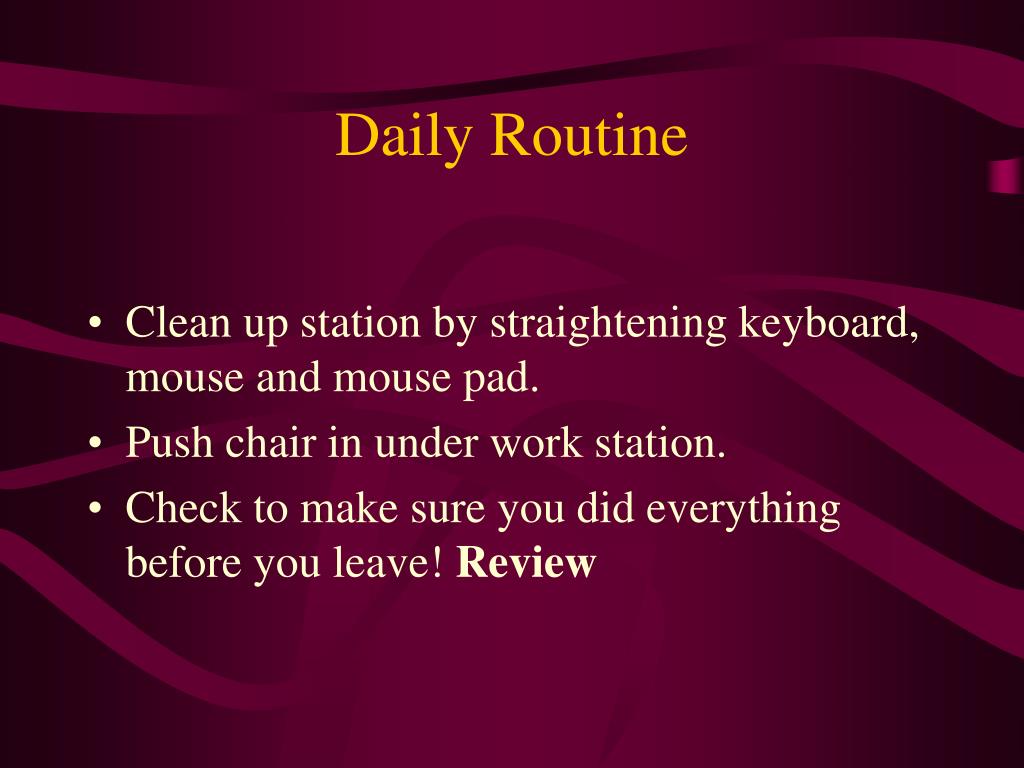 Daily Routine

• Clean up station by straightening keyboard, mouse and mouse pad.
• Push chair in under work station.
• Check to make sure you did everything before you leave! **Review**